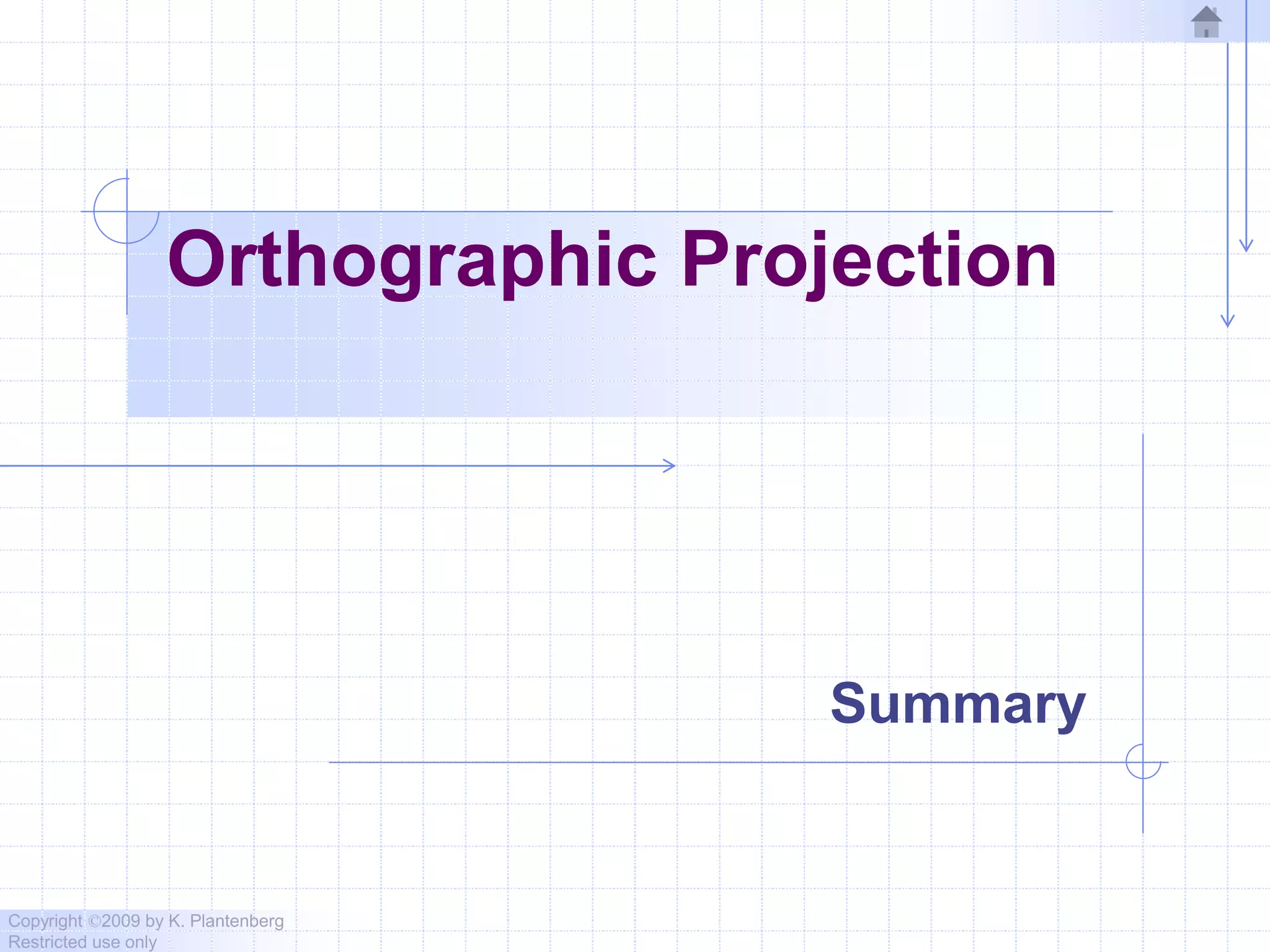 Orthographic Projection

Summary

Copyright ©2009 by K. Plantenberg
Restricted use only